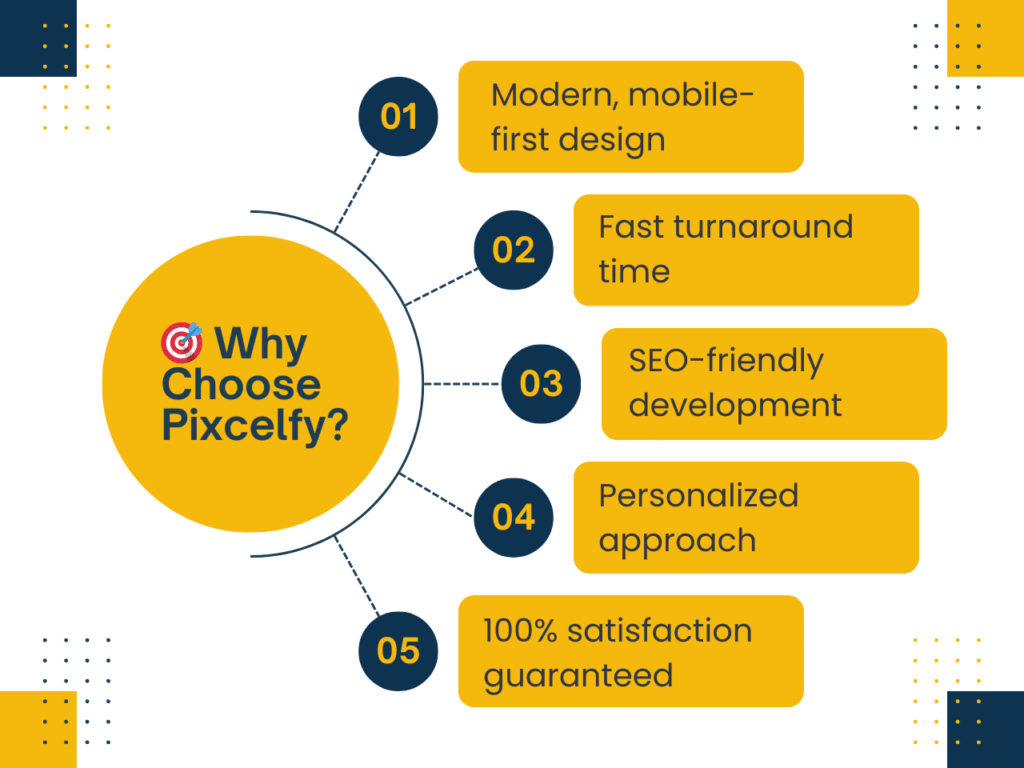 🎯 Why Choose Pixcelfy?

01 Modern, mobile-first design

02 Fast turnaround time

03 SEO-friendly development

04 Personalized approach

05 100% satisfaction guaranteed